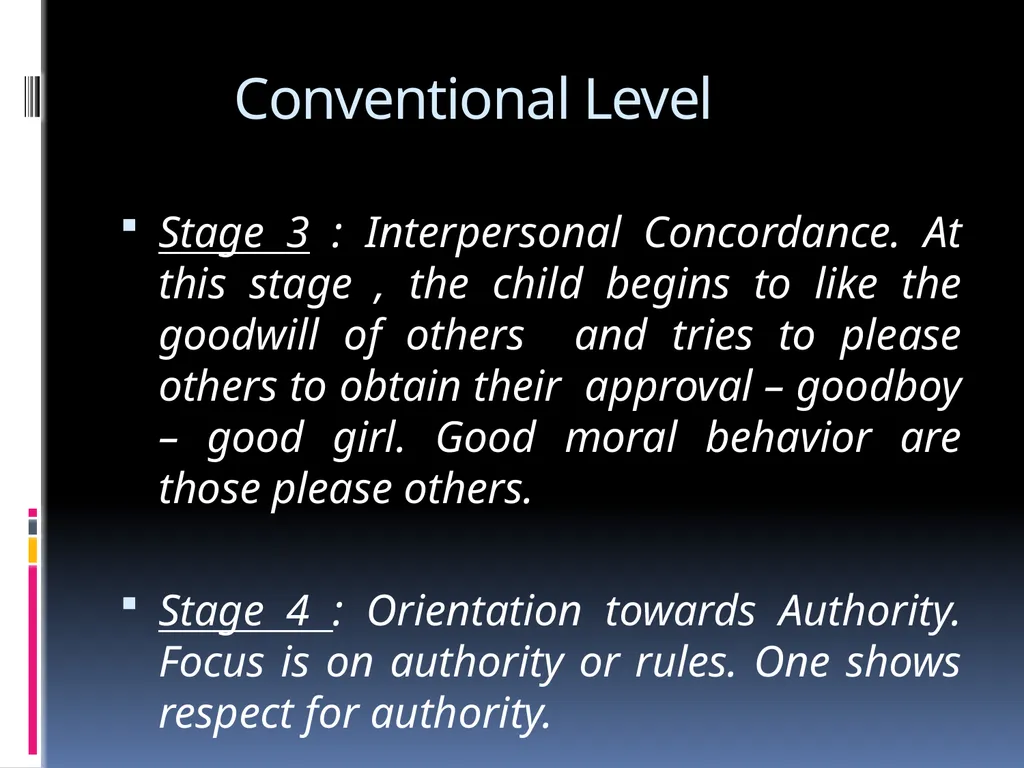 Conventional Level

▪ Stage 3 : Interpersonal Concordance. At this stage , the child begins to like the goodwill of others and tries to please others to obtain their approval – goodboy – good girl. Good moral behavior are those please others.

▪ Stage 4 : Orientation towards Authority. Focus is on authority or rules. One shows respect for authority.